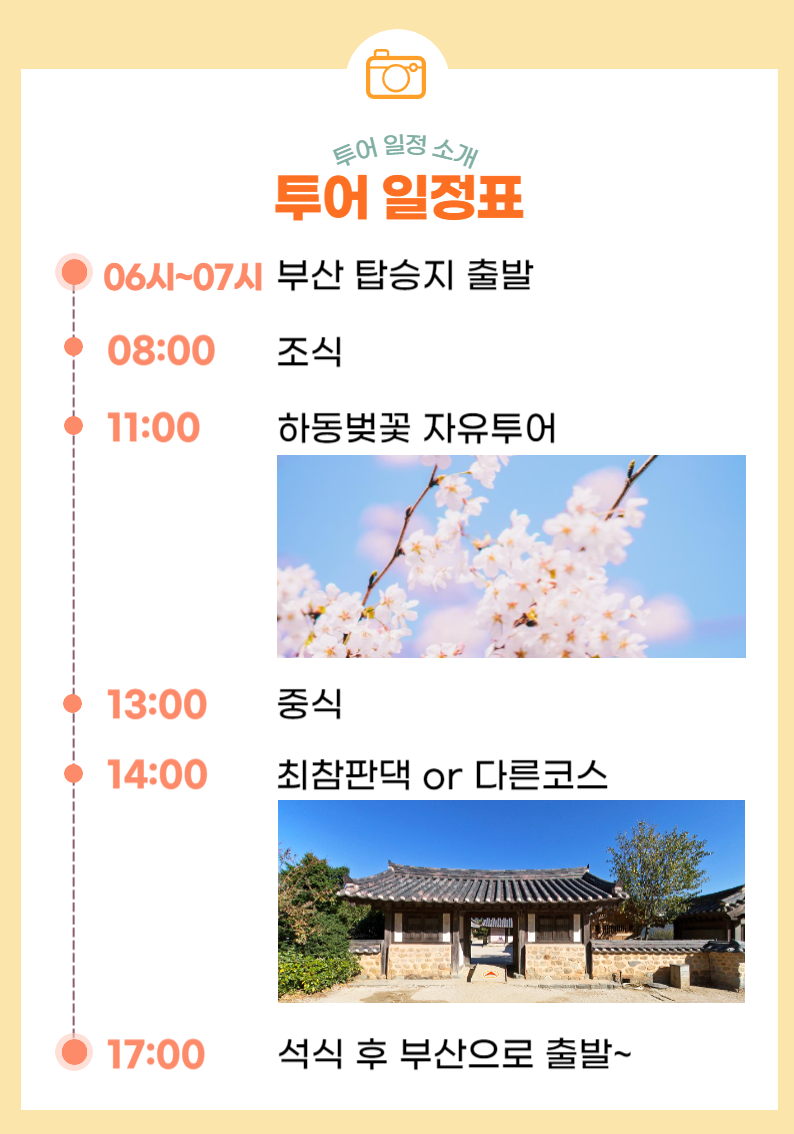 투어 일정 소개
투어 일정표

06시~07시 부산 탑승지 출발
08:00 조식
11:00 하동벚꽃 자유투어
13:00 중식
14:00 최참판댁 or 다른코스
17:00 석식 후 부산으로 출발~